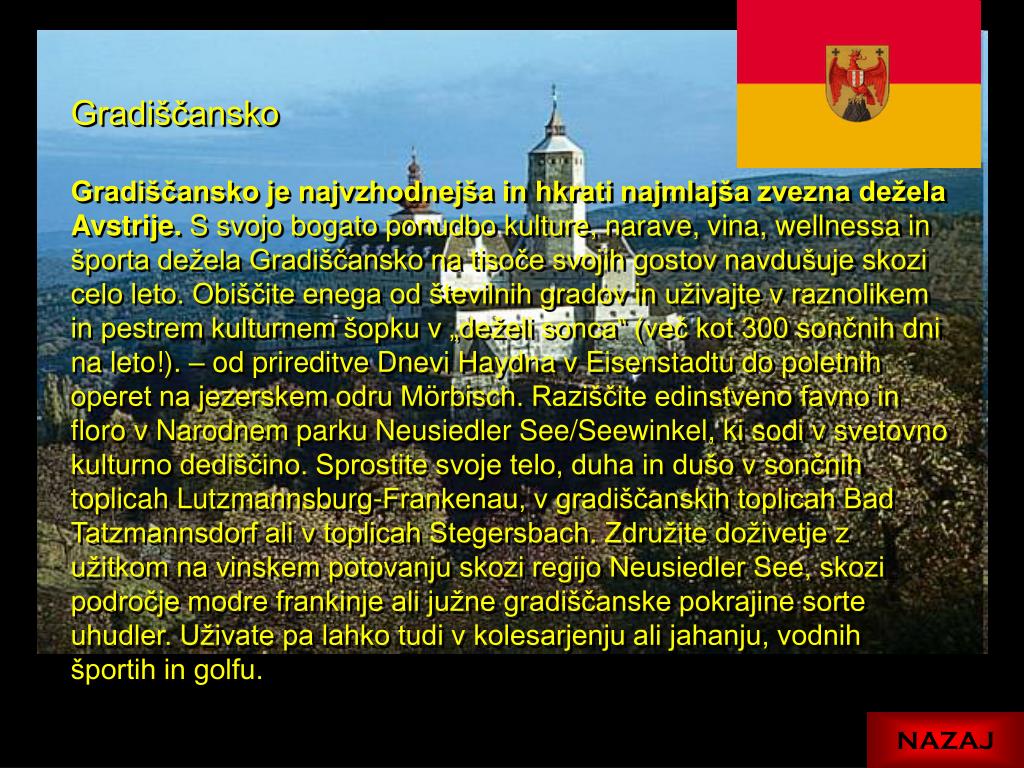 Gradiščansko

Gradiščansko je najvzhodnejša in hkrati najmlajša zvezna dežela Avstrije. S svojo bogato ponudbo kulture, narave, vina, wellnessa in športa dežela Gradiščansko na tisoče svojih gostov navdušuje skozi celo leto. Obiščite enega od številnih gradov in uživajte v raznolikem in pestrem kulturnem šopku v „deželi sonca“ (več kot 300 sončnih dni na leto!). – od prireditve Dnevi Haydna v Eisenstadtu do poletnih operet na jezerskem odru Mörbisch. Raziščite edinstveno favno in floro v Narodnem parku Neusiedler See/Seewinkel, ki sodi v svetovno kulturno dediščino. Sprostite svoje telo, duha in dušo v sončnih toplicah Lutzmannsburg-Frankenau, v gradiščanskih toplicah Bad Tatzmannsdorf ali v toplicah Stegersbach. Združite doživetje z užitkom na vinskem potovanju skozi regijo Neusiedler See, skozi področje modre frankinje ali južne gradiščanske pokrajine sorte uhudler. Uživate pa lahko tudi v kolesarjenju ali jahanju, vodnih športih in golfu.

NAZAJ